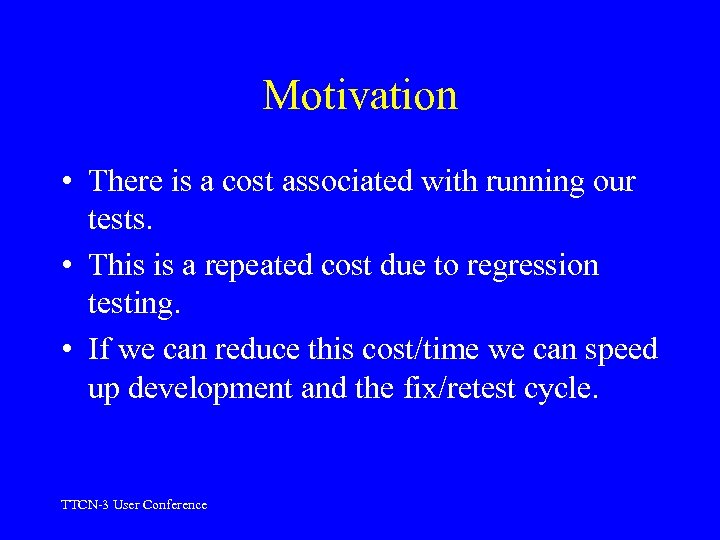 Motivation

• There is a cost associated with running our tests.

• This is a repeated cost due to regression testing.

• If we can reduce this cost/time we can speed up development and the fix/retest cycle.

TTCN-3 User Conference